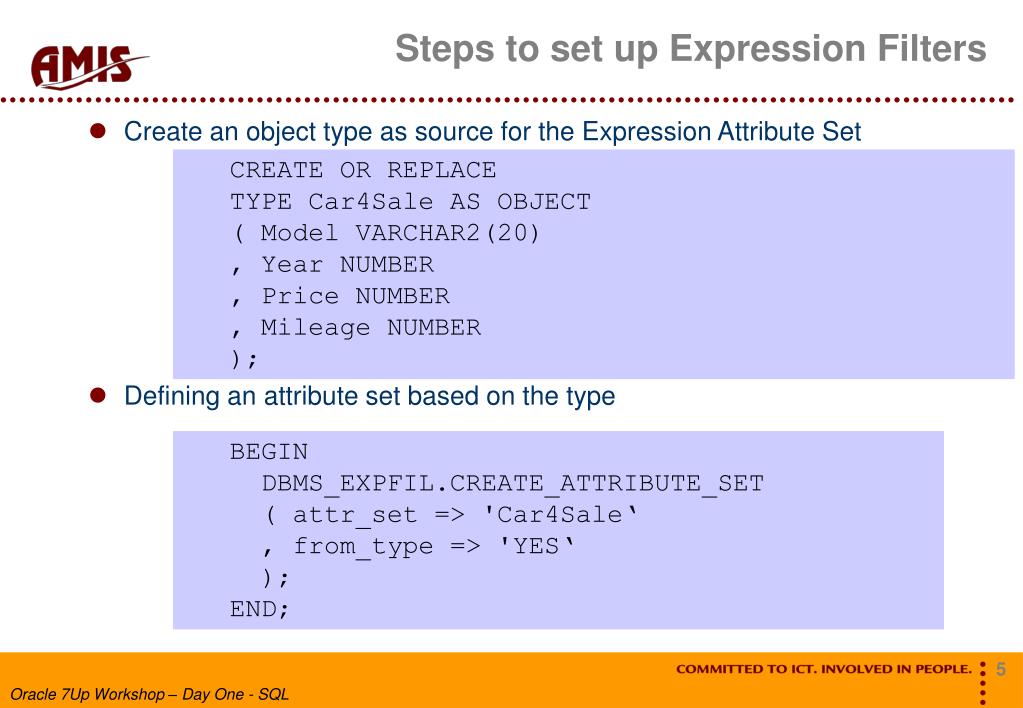 AMIS

Steps to set up Expression Filters

Create an object type as source for the Expression Attribute Set

CREATE OR REPLACE
TYPE Car4Sale AS OBJECT
( Model VARCHAR2(20)
, Year NUMBER
, Price NUMBER
, Mileage NUMBER
);

Defining an attribute set based on the type

BEGIN
  DBMS_EXPFIL.CREATE_ATTRIBUTE_SET
  ( attr_set => 'Car4Sale‘
  , from_type => 'YES‘
  );
END;

COMMITTED TO ICT. INVOLVED IN PEOPLE.

5

Oracle 7Up Workshop – Day One - SQL